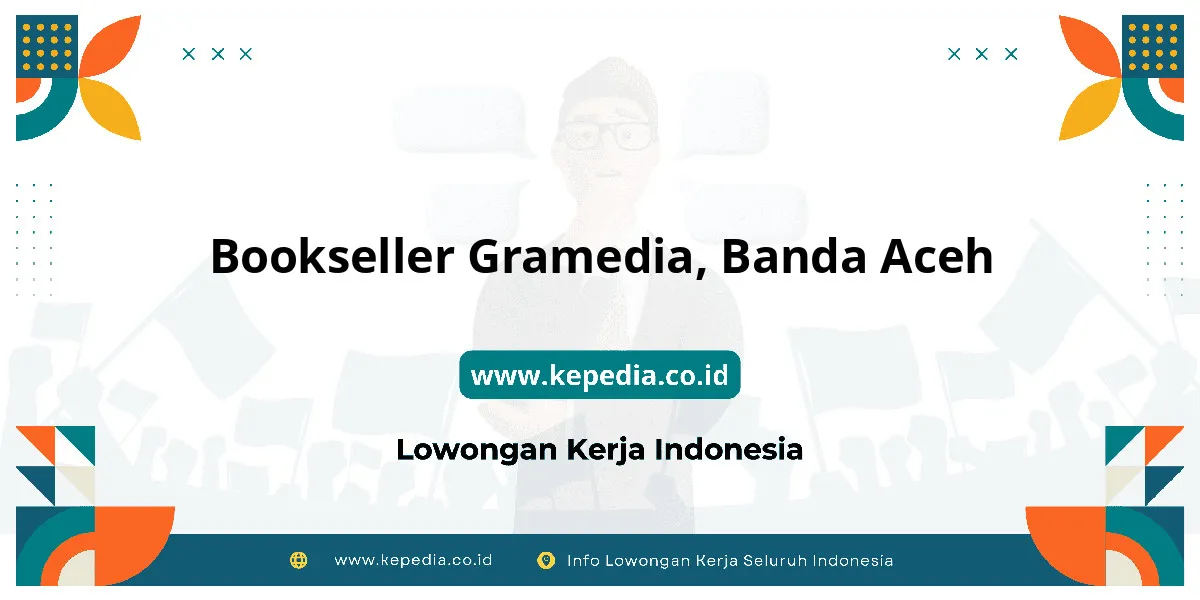 Bookseller Gramedia, Banda Aceh

www.kepedia.co.id

Lowongan Kerja Indonesia

www.kepedia.co.id Info Lowongan Kerja Seluruh Indonesia